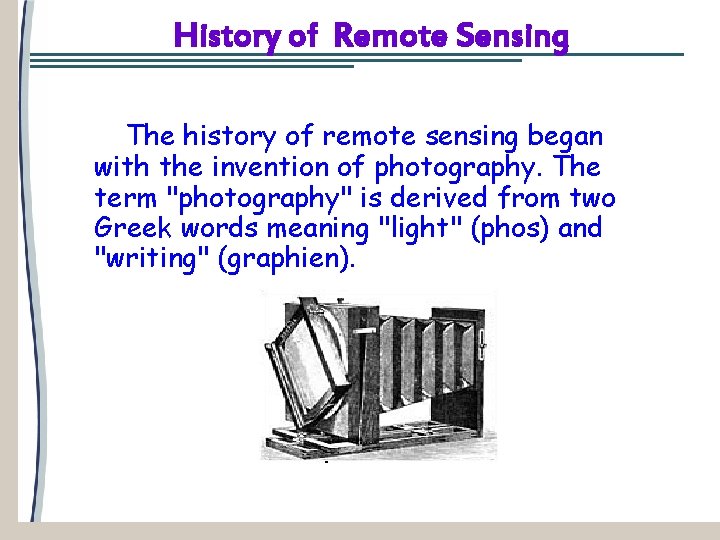 History of Remote Sensing

The history of remote sensing began with the invention of photography. The term "photography" is derived from two Greek words meaning "light" (phos) and "writing" (graphien).